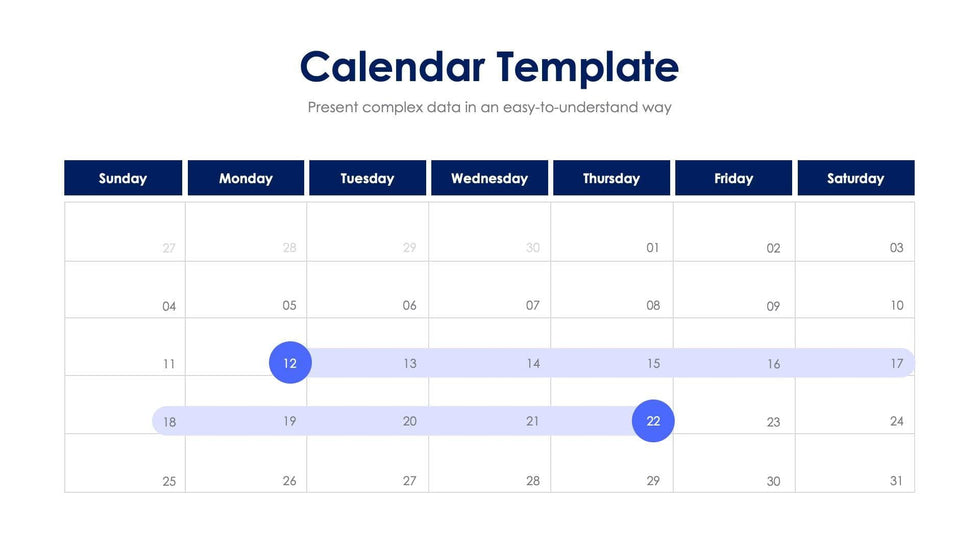 Calendar Template

Present complex data in an easy-to-understand way

| Sunday | Monday | Tuesday | Wednesday | Thursday | Friday | Saturday |
|---|---|---|---|---|---|---|
| 27 | 28 | 29 | 30 | 01 | 02 | 03 |
| 04 | 05 | 06 | 07 | 08 | 09 | 10 |
| 11 | 12 | 13 | 14 | 15 | 16 | 17 |
| 18 | 19 | 20 | 21 | 22 | 23 | 24 |
| 25 | 26 | 27 | 28 | 29 | 30 | 31 |